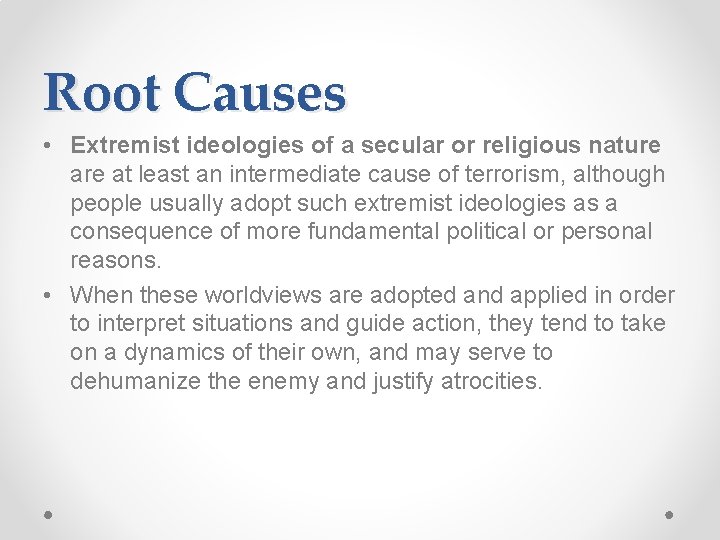 Root Causes

• Extremist ideologies of a secular or religious nature are at least an intermediate cause of terrorism, although people usually adopt such extremist ideologies as a consequence of more fundamental political or personal reasons.

• When these worldviews are adopted and applied in order to interpret situations and guide action, they tend to take on a dynamics of their own, and may serve to dehumanize the enemy and justify atrocities.